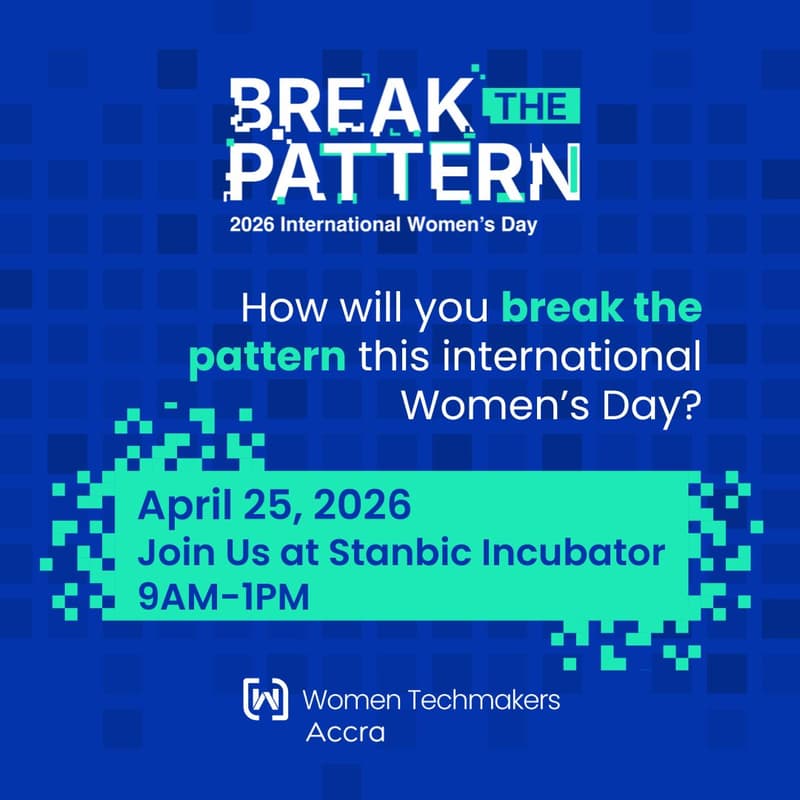 BREAK THE PATTERN
2026 International Women's Day

How will you break the pattern this international Women's Day?

April 25, 2026
Join Us at Stanbic Incubator
9AM-1PM

Women Techmakers
Accra